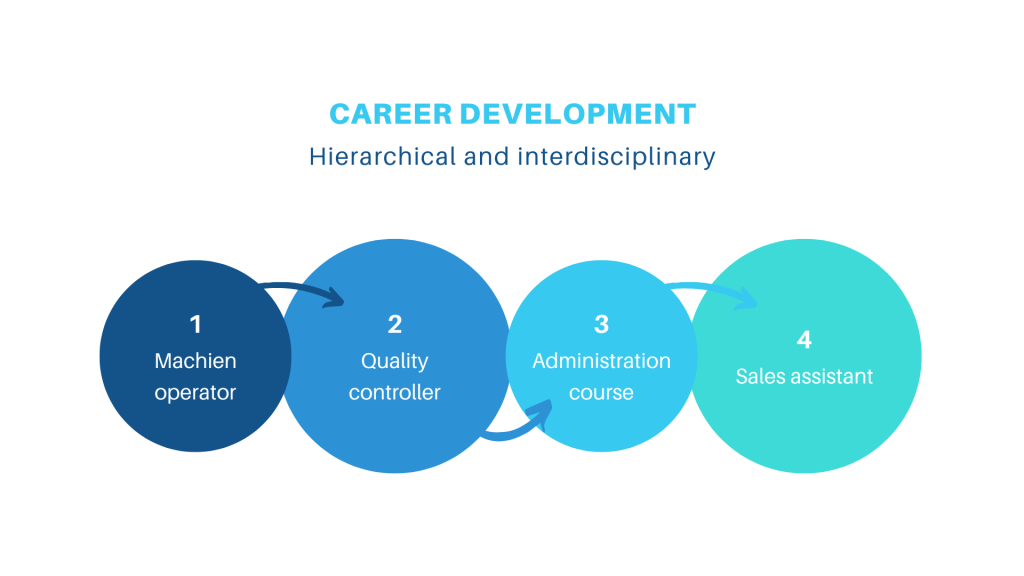 CAREER DEVELOPMENT

Hierarchical and interdisciplinary

1
Machien operator

2
Quality controller

3
Administration course

4
Sales assistant